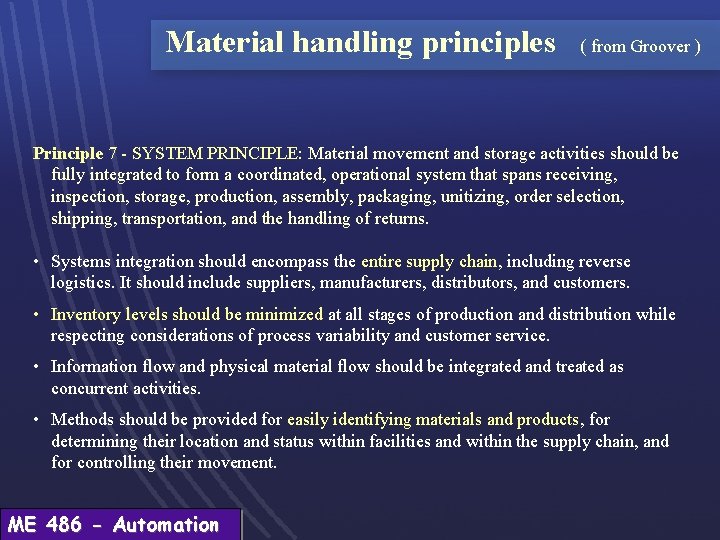 Material handling principles ( from Groover )

Principle 7 - SYSTEM PRINCIPLE: Material movement and storage activities should be fully integrated to form a coordinated, operational system that spans receiving, inspection, storage, production, assembly, packaging, unitizing, order selection, shipping, transportation, and the handling of returns.

• Systems integration should encompass the entire supply chain, including reverse logistics. It should include suppliers, manufacturers, distributors, and customers.

• Inventory levels should be minimized at all stages of production and distribution while respecting considerations of process variability and customer service.

• Information flow and physical material flow should be integrated and treated as concurrent activities.

• Methods should be provided for easily identifying materials and products, for determining their location and status within facilities and within the supply chain, and for controlling their movement.

ME 486 - Automation